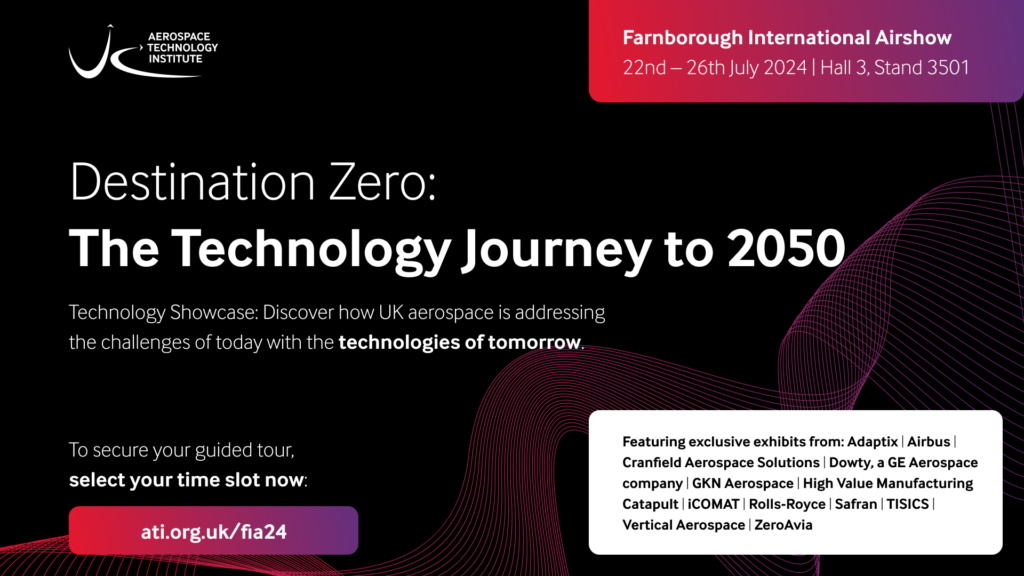 AEROSPACE TECHNOLOGY INSTITUTE

Farnborough International Airshow
22nd – 26th July 2024 | Hall 3, Stand 3501

Destination Zero:
The Technology Journey to 2050

Technology Showcase: Discover how UK aerospace is addressing the challenges of today with the technologies of tomorrow.

To secure your guided tour, select your time slot now:

ati.org.uk/fia24

Featuring exclusive exhibits from: Adaptix | Airbus | Cranfield Aerospace Solutions | Dowty, a GE Aerospace company | GKN Aerospace | High Value Manufacturing Catapult | iCOMAT | Rolls-Royce | Safran | TISICS | Vertical Aerospace | ZeroAvia